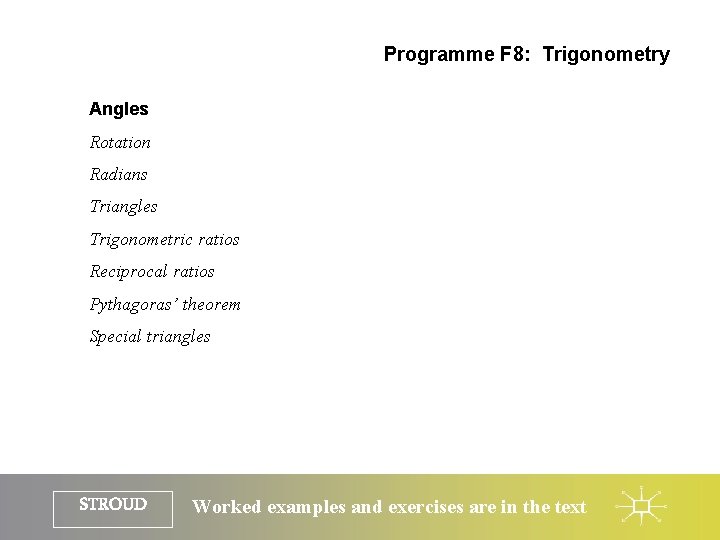 Programme F8: Trigonometry

Angles

Rotation

Radians

Triangles

Trigonometric ratios

Reciprocal ratios

Pythagoras' theorem

Special triangles

STROUD

Worked examples and exercises are in the text